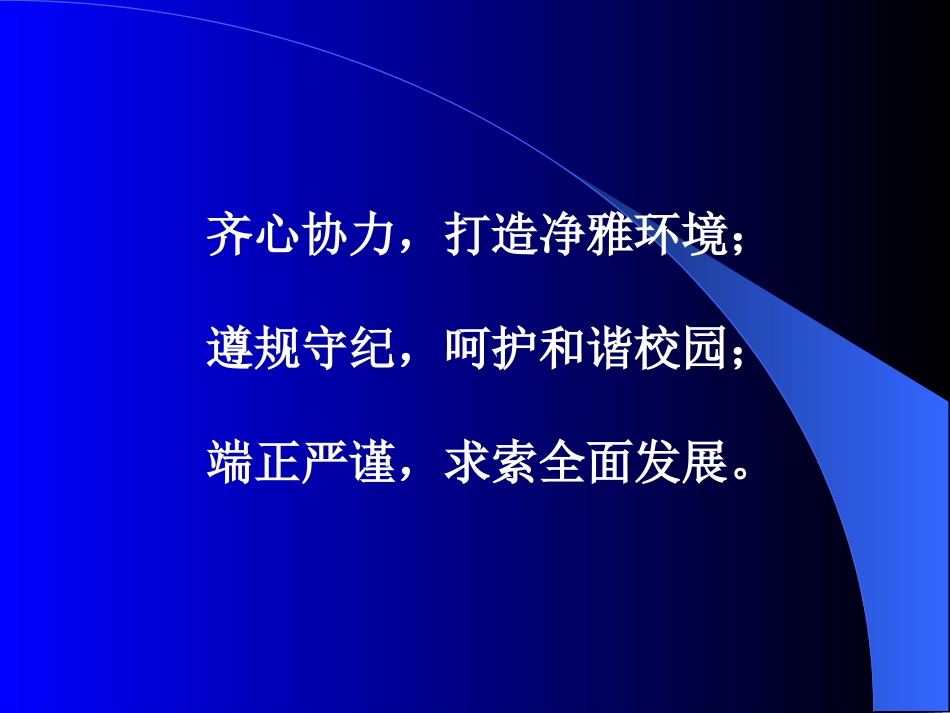 齐心协力，打造净雅环境；

遵规守纪，呵护和谐校园；

端正严谨，求索全面发展。